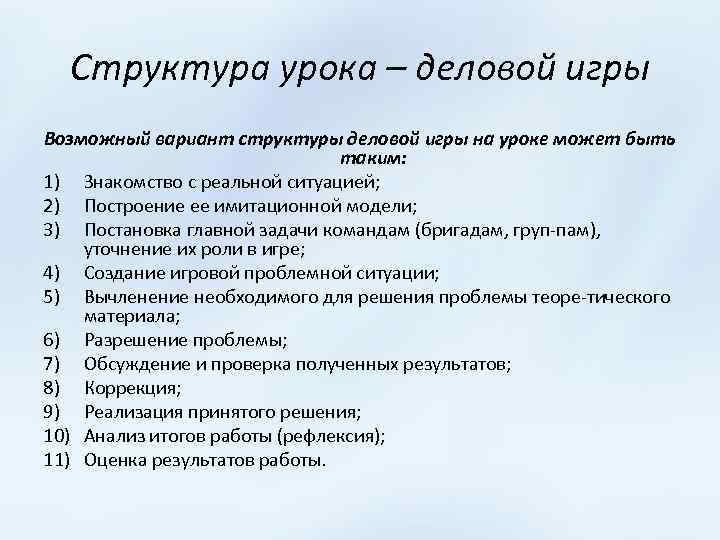 Структура урока – деловой игры

Возможный вариант структуры деловой игры на уроке может быть таким:

1) Знакомство с реальной ситуацией;
2) Построение ее имитационной модели;
3) Постановка главной задачи командам (бригадам, груп-пам), уточнение их роли в игре;
4) Создание игровой проблемной ситуации;
5) Вычленение необходимого для решения проблемы теоре-тического материала;
6) Разрешение проблемы;
7) Обсуждение и проверка полученных результатов;
8) Коррекция;
9) Реализация принятого решения;
10) Анализ итогов работы (рефлексия);
11) Оценка результатов работы.